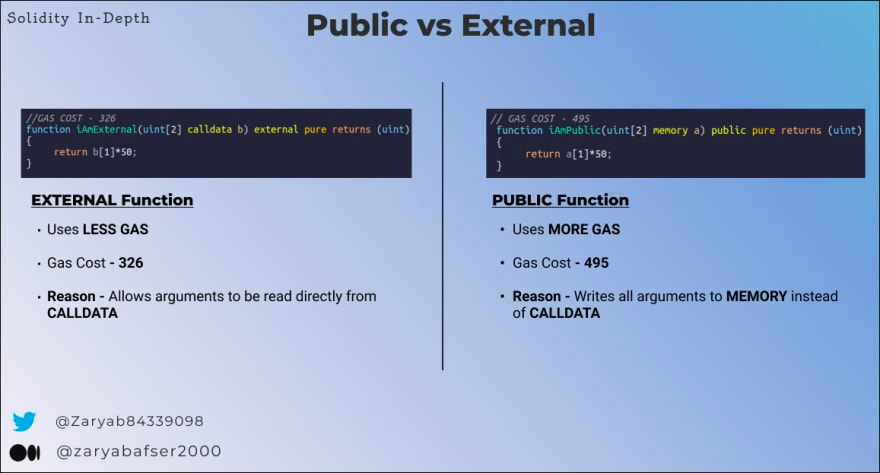 Solidity In-Depth

Public vs External

//GAS COST - 326
function iAmExternal(uint[2] calldata b) external pure returns (uint)
{
return b[1]*50;
}

EXTERNAL Function

• Uses LESS GAS

• Gas Cost - 326

• Reason - Allows arguments to be read directly from CALLDATA

// GAS COST - 495
function iAmPublic(uint[2] memory a) public pure returns (uint)
{
return a[1]*50;
}

PUBLIC Function

• Uses MORE GAS

• Gas Cost - 495

• Reason - Writes all arguments to MEMORY instead of CALLDATA

@Zaryab84339098

@zaryabafser2000